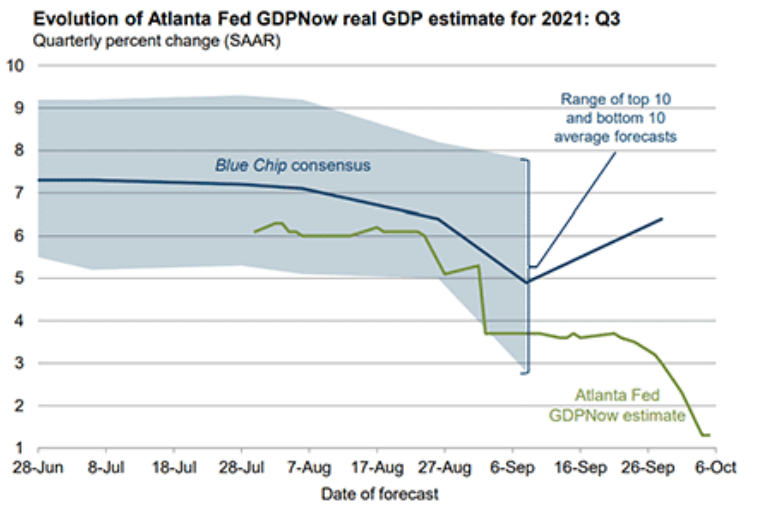 Evolution of Atlanta Fed GDPNow real GDP estimate for 2021: Q3
Quarterly percent change (SAAR)

10
9
8
7
6
5
4
3
2
1

Range of top 10 and bottom 10 average forecasts

Blue Chip consensus

Atlanta Fed GDPNow estimate

28-Jun
8-Jul
18-Jul
28-Jul
7-Aug
17-Aug
27-Aug
6-Sep
16-Sep
26-Sep
6-Oct

Date of forecast